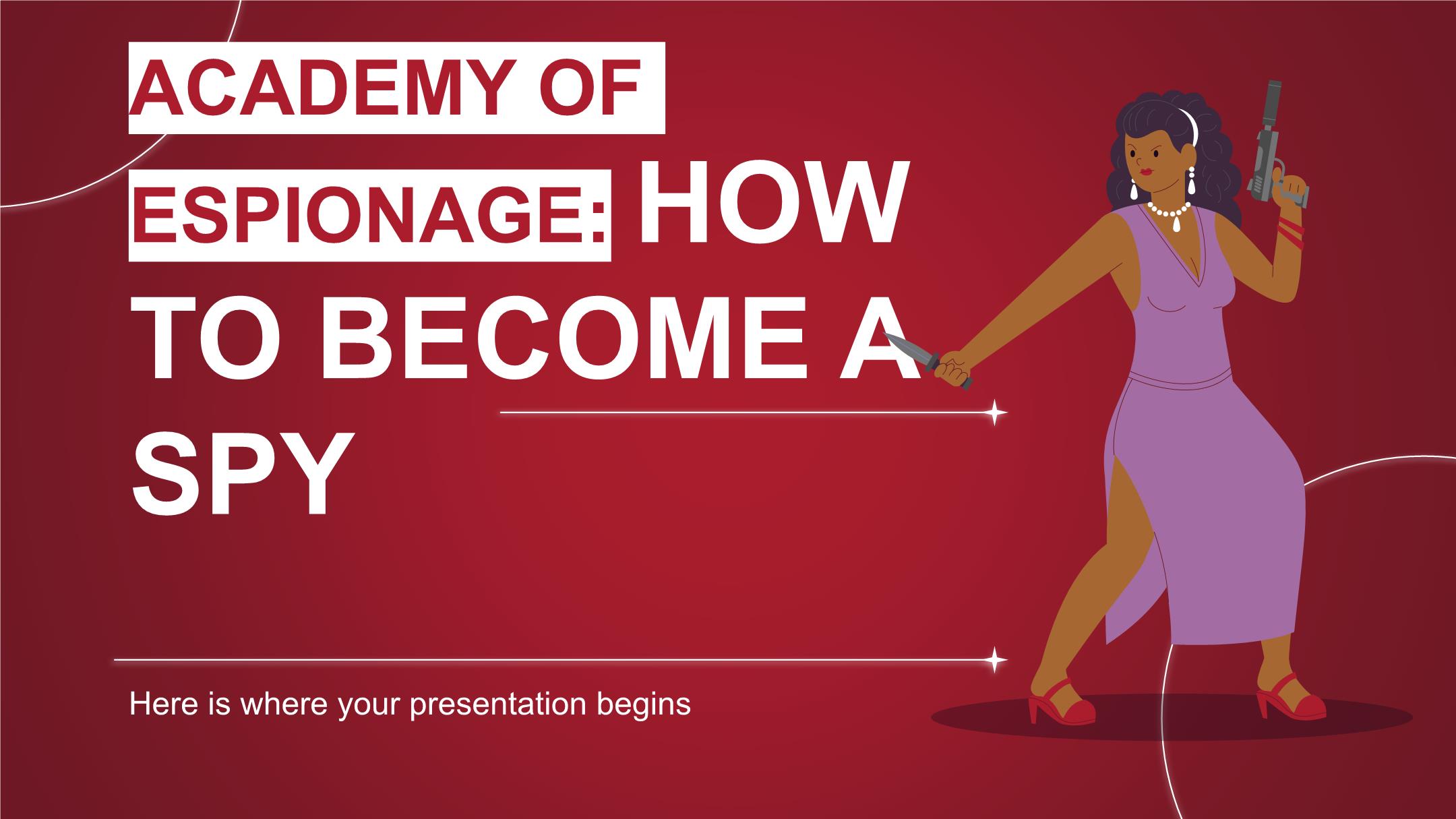 ACADEMY OF ESPIONAGE: HOW TO BECOME A SPY

Here is where your presentation begins